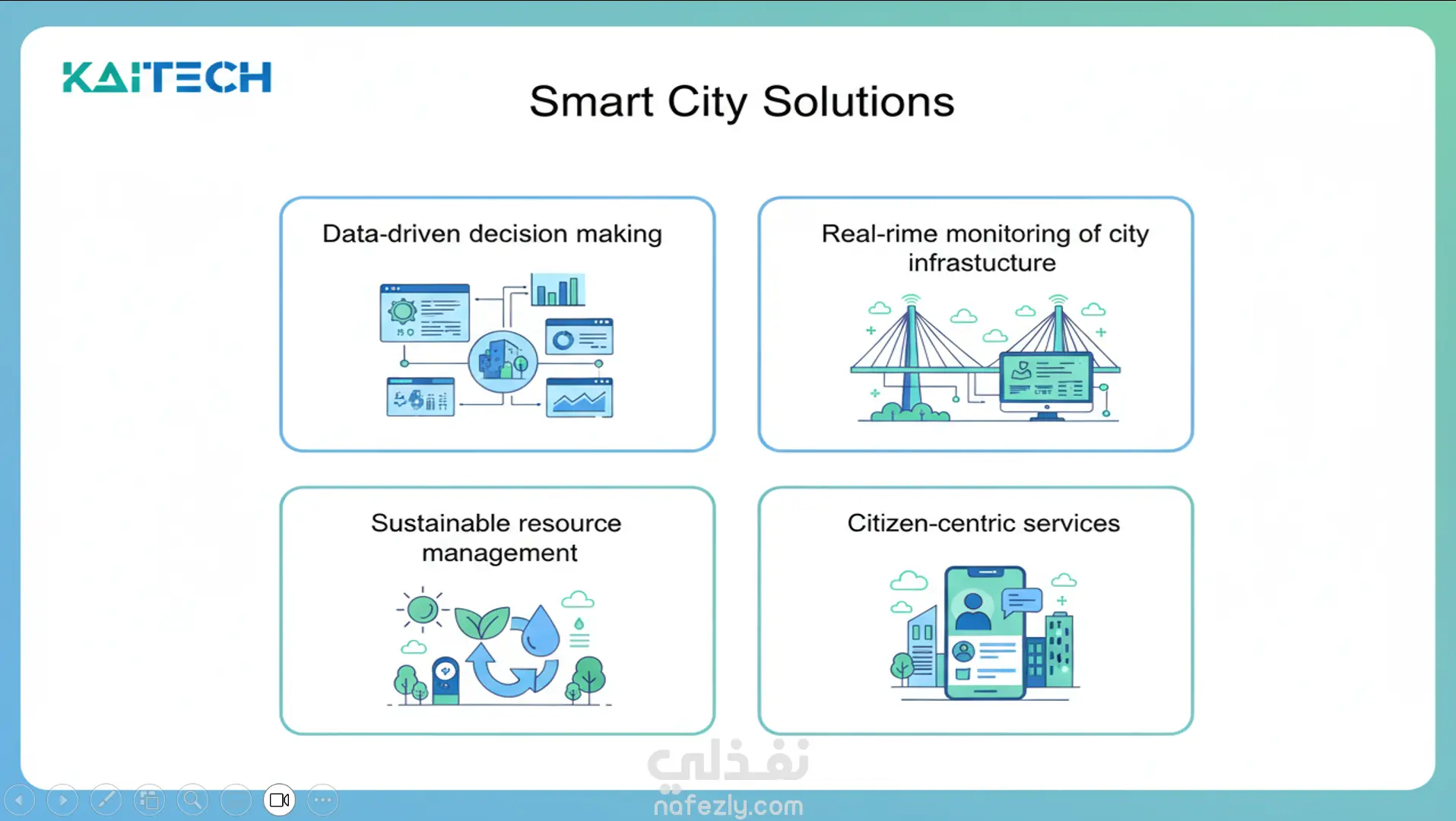 KAITECH

Smart City Solutions

Data-driven decision making

Real-rime monitoring of city infrastucture

Sustainable resource management

Citizen-centric services

نفذلي
nafezly.com